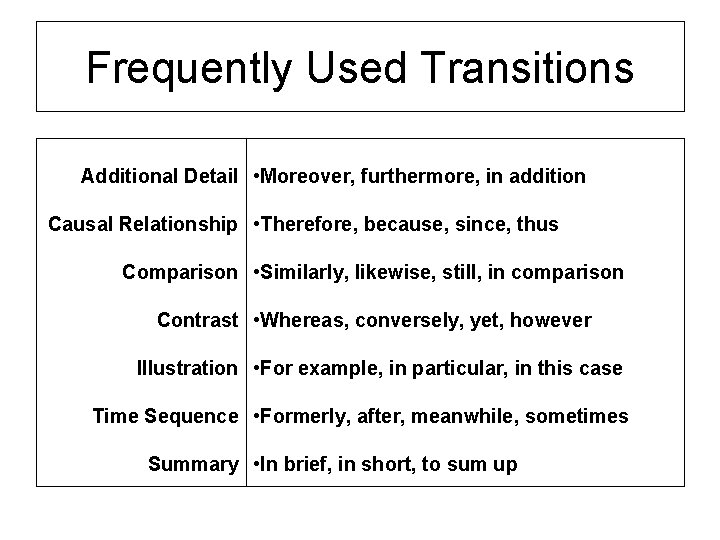 Frequently Used Transitions

| | |
|---|---|
| Additional Detail | •Moreover, furthermore, in addition |
| Causal Relationship | •Therefore, because, since, thus |
| Comparison | •Similarly, likewise, still, in comparison |
| Contrast | •Whereas, conversely, yet, however |
| Illustration | •For example, in particular, in this case |
| Time Sequence | •Formerly, after, meanwhile, sometimes |
| Summary | •In brief, in short, to sum up |